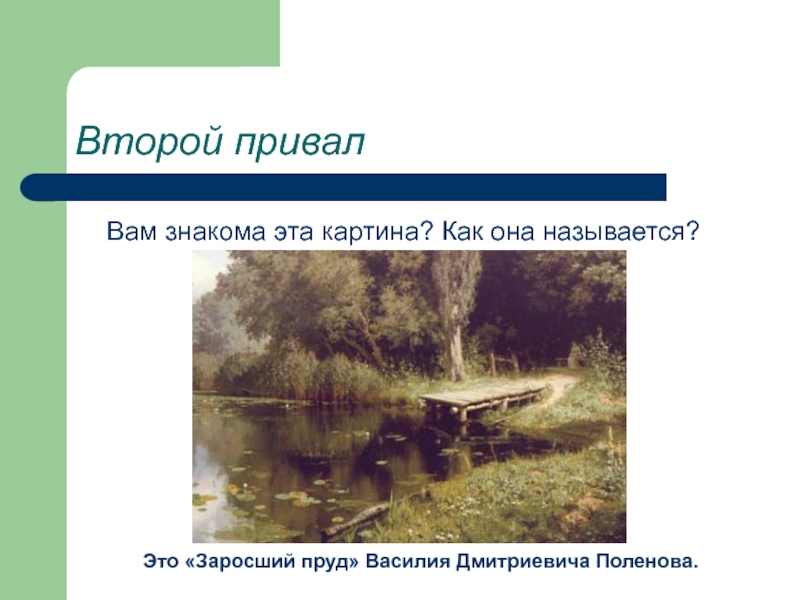 Второй привал

Вам знакома эта картина? Как она называется?

Это «Заросший пруд» Василия Дмитриевича Поленова.